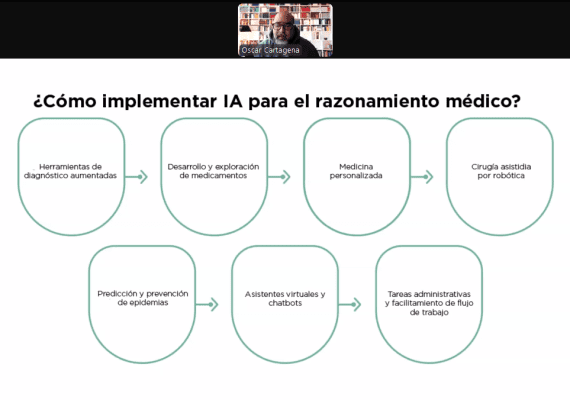 Oscar Cartagena

¿Cómo implementar IA para el razonamiento médico?

Herramientas de diagnóstico aumentadas

Desarrollo y exploración de medicamentos

Medicina personalizada

Cirugía asistidia por robótica

Predicción y prevención de epidemias

Asistentes virtuales y chatbots

Tareas administrativas y facilitamiento de flujo de trabajo